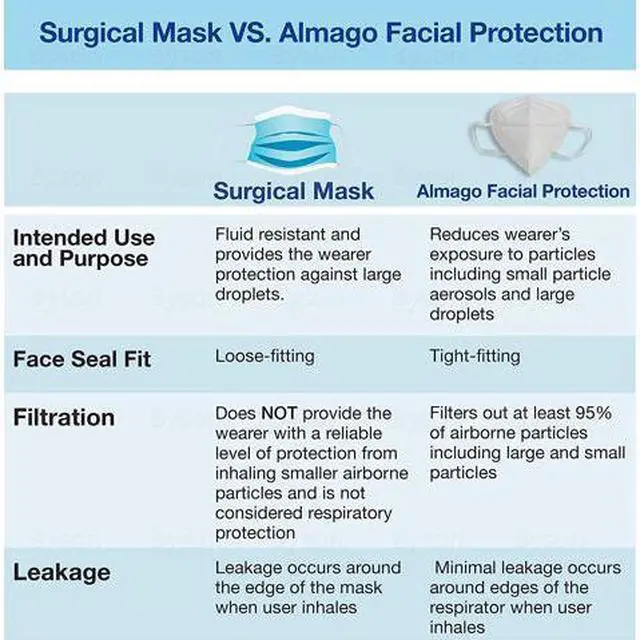 Surgical Mask VS. Almago Facial Protection

| | Surgical Mask | Almago Facial Protection |
|---|---|---|
| Intended Use and Purpose | Fluid resistant and provides the wearer protection against large droplets. | Reduces wearer's exposure to particles including small particle aerosols and large droplets |
| Face Seal Fit | Loose-fitting | Tight-fitting |
| Filtration | Does NOT provide the wearer with a reliable level of protection from inhaling smaller airborne particles and is not considered respiratory protection | Filters out at least 95% of airborne particles including large and small particles |
| Leakage | Leakage occurs around the edge of the mask when user inhales | Minimal leakage occurs around edges of the respirator when user inhales |